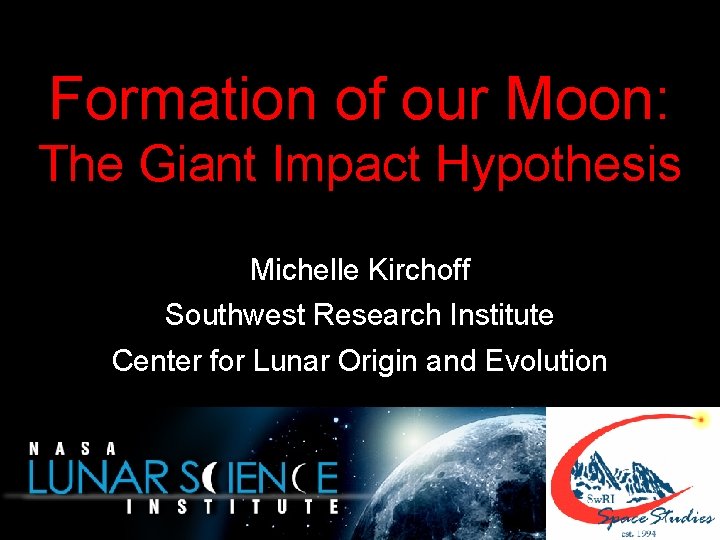 Formation of our Moon:
The Giant Impact Hypothesis

Michelle Kirchoff
Southwest Research Institute
Center for Lunar Origin and Evolution

NASA
LUNAR SCIENCE
INSTITUTE

SwRI
Space Studies
est. 1994